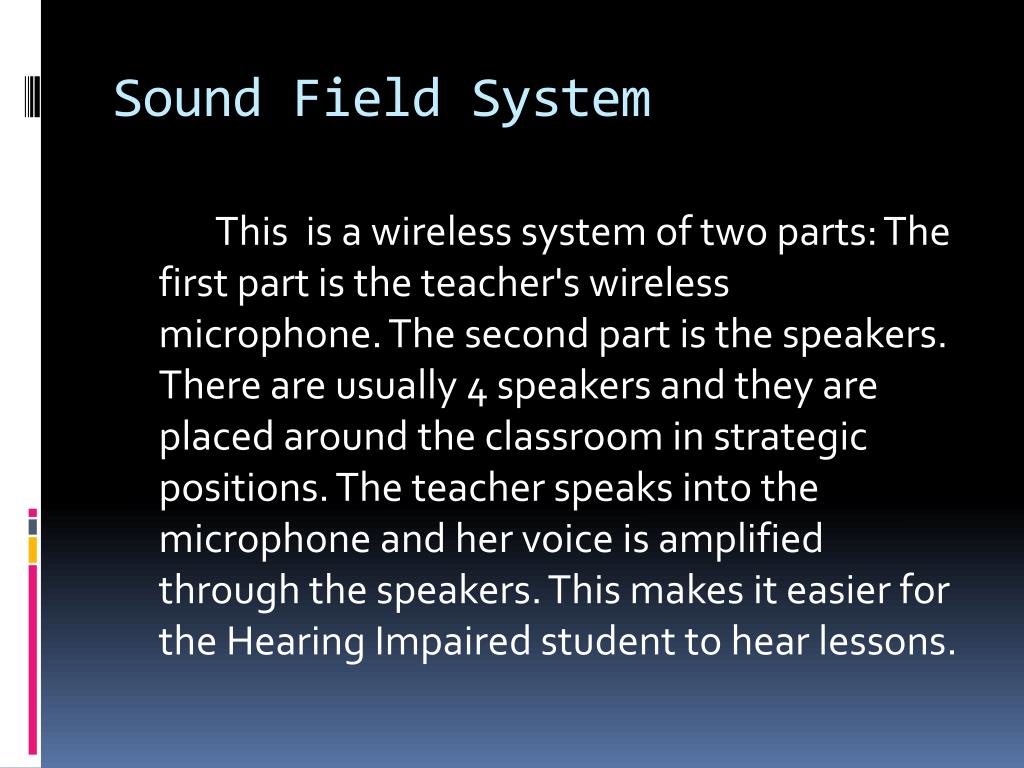 Sound Field System

This is a wireless system of two parts: The first part is the teacher's wireless microphone. The second part is the speakers. There are usually 4 speakers and they are placed around the classroom in strategic positions. The teacher speaks into the microphone and her voice is amplified through the speakers. This makes it easier for the Hearing Impaired student to hear lessons.